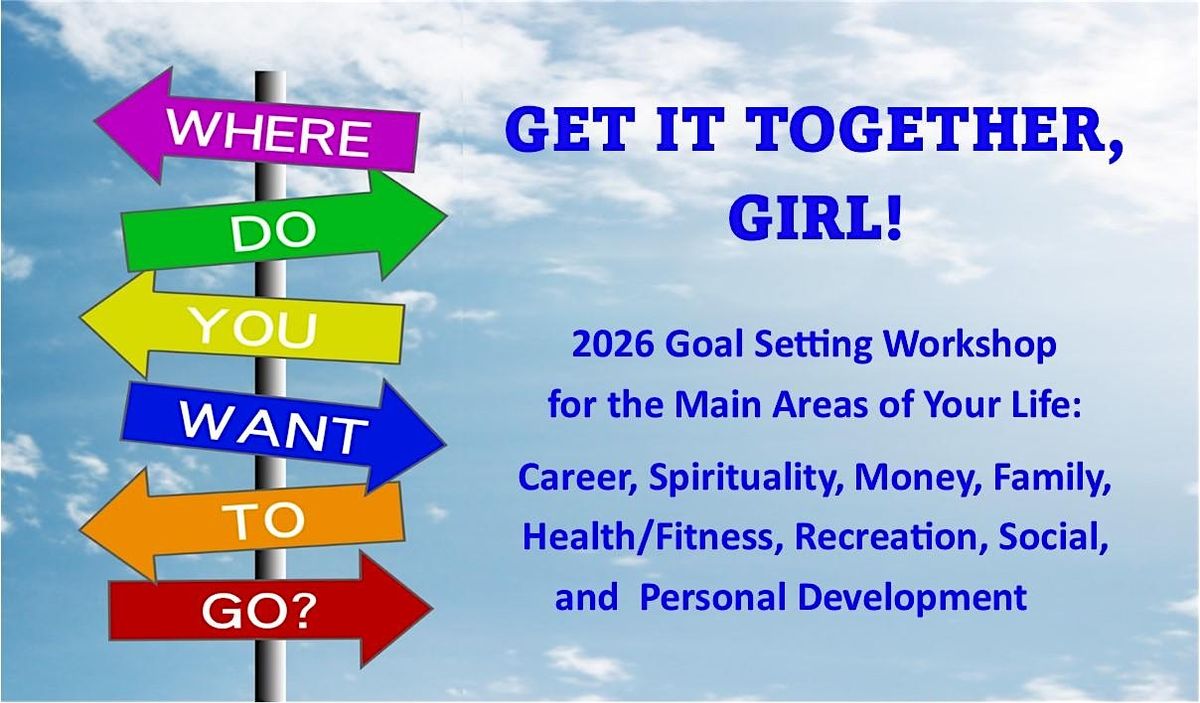 WHERE
DO
YOU
WANT
TO
GO?

GET IT TOGETHER, GIRL!

2026 Goal Setting Workshop for the Main Areas of Your Life:

Career, Spirituality, Money, Family, Health/Fitness, Recreation, Social, and Personal Development